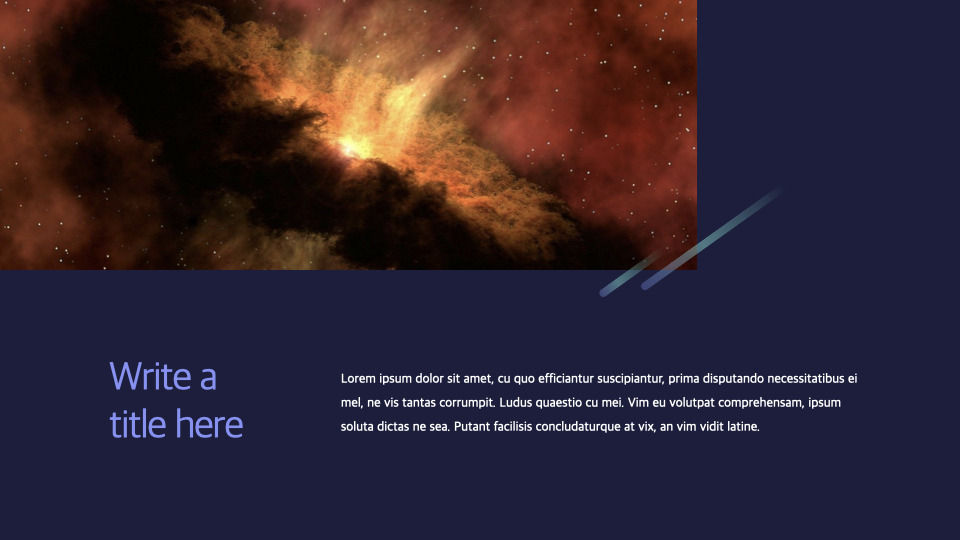 Write a title here

Lorem ipsum dolor sit amet, cu quo efficiantur suscipiantur, prima disputando necessitatibus ei mel, ne vis tantas corrumpit. Ludus quaestio cu mei. Vim eu volutpat comprehensam, ipsum soluta dictas ne sea. Putant facilisis concludaturque at vix, an vim vidit latine.